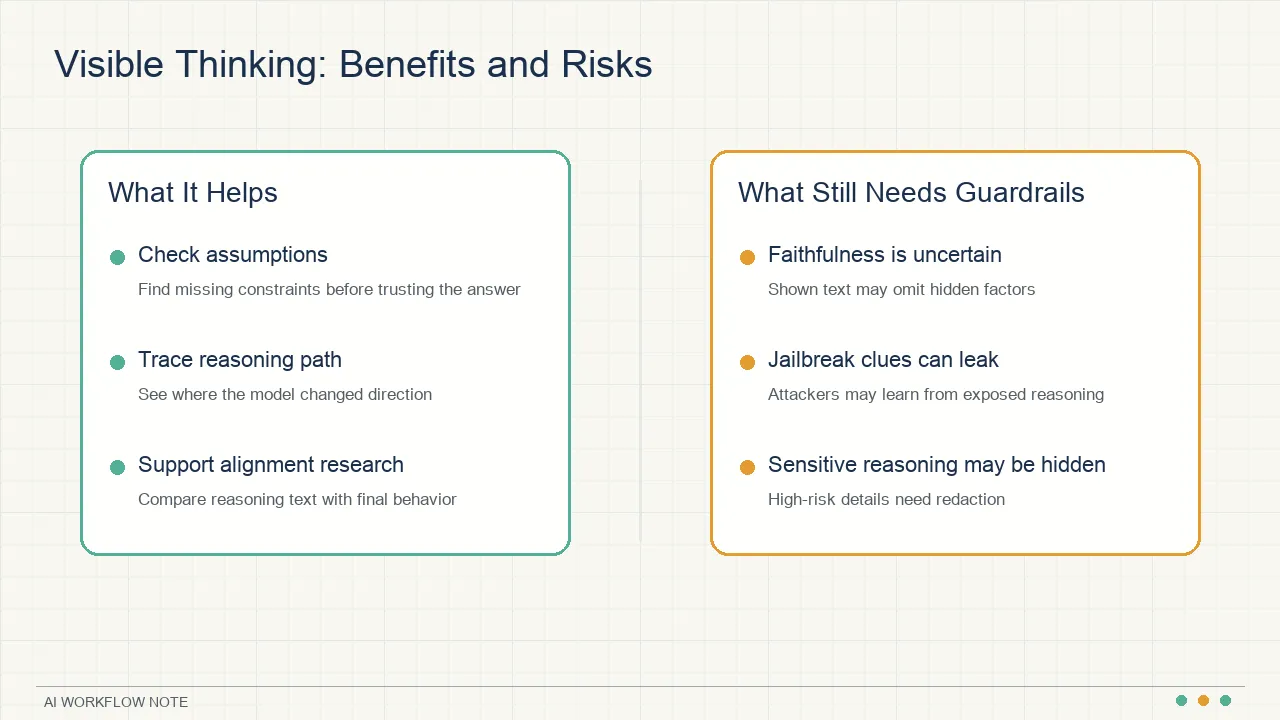 Visible Thinking: Benefits and Risks

What It Helps

Check assumptions

Find missing constraints before trusting the answer

Trace reasoning path

See where the model changed direction

Support alignment research

Compare reasoning text with final behavior

What Still Needs Guardrails

Faithfulness is uncertain

Shown text may omit hidden factors

Jailbreak clues can leak

Attackers may learn from exposed reasoning

Sensitive reasoning may be hidden

High-risk details need redaction

AI WORKFLOW NOTE